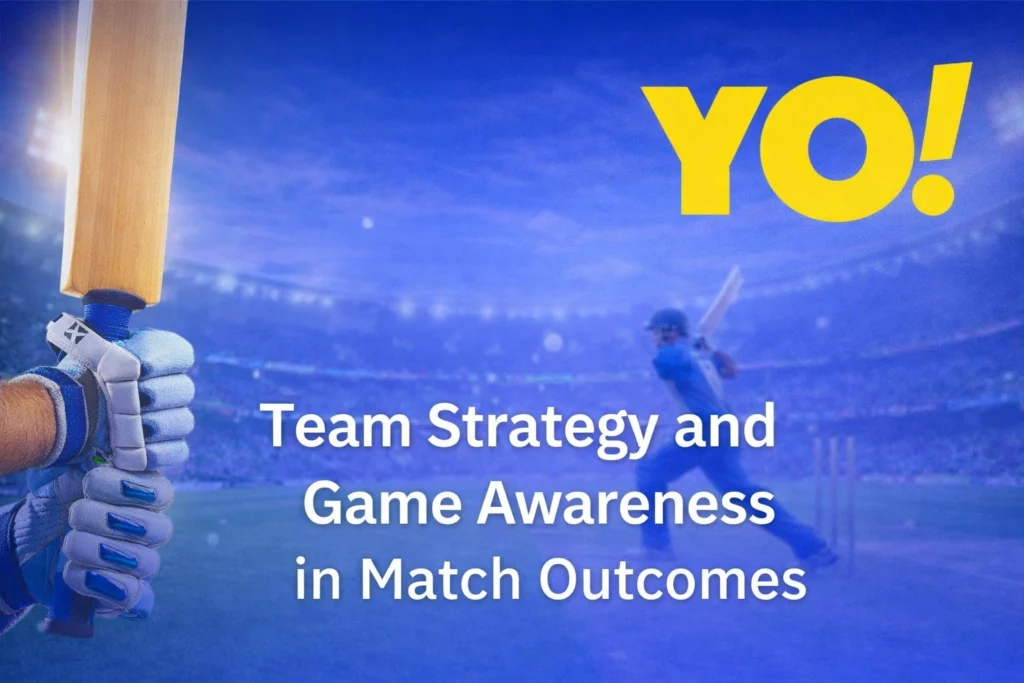 YO!

Team Strategy and Game Awareness in Match Outcomes